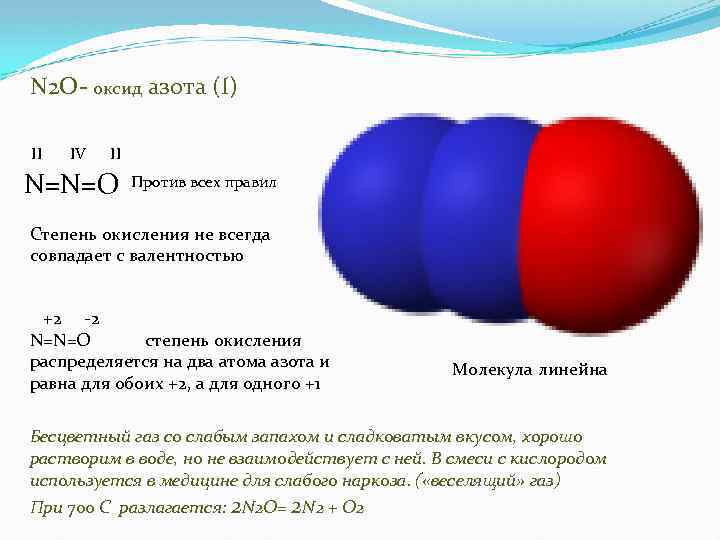 N2O- оксид азота (I)

II IV II
N=N=O Против всех правил

Степень окисления не всегда совпадает с валентностью

+2 -2
N=N=O степень окисления распределяется на два атома азота и равна для обоих +2, а для одного +1

Молекула линейна

Бесцветный газ со слабым запахом и сладковатым вкусом, хорошо растворим в воде, но не взаимодействует с ней. В смеси с кислородом используется в медицине для слабого наркоза. («веселящий» газ)

При 700 С разлагается: 2N2O= 2N2 + O2